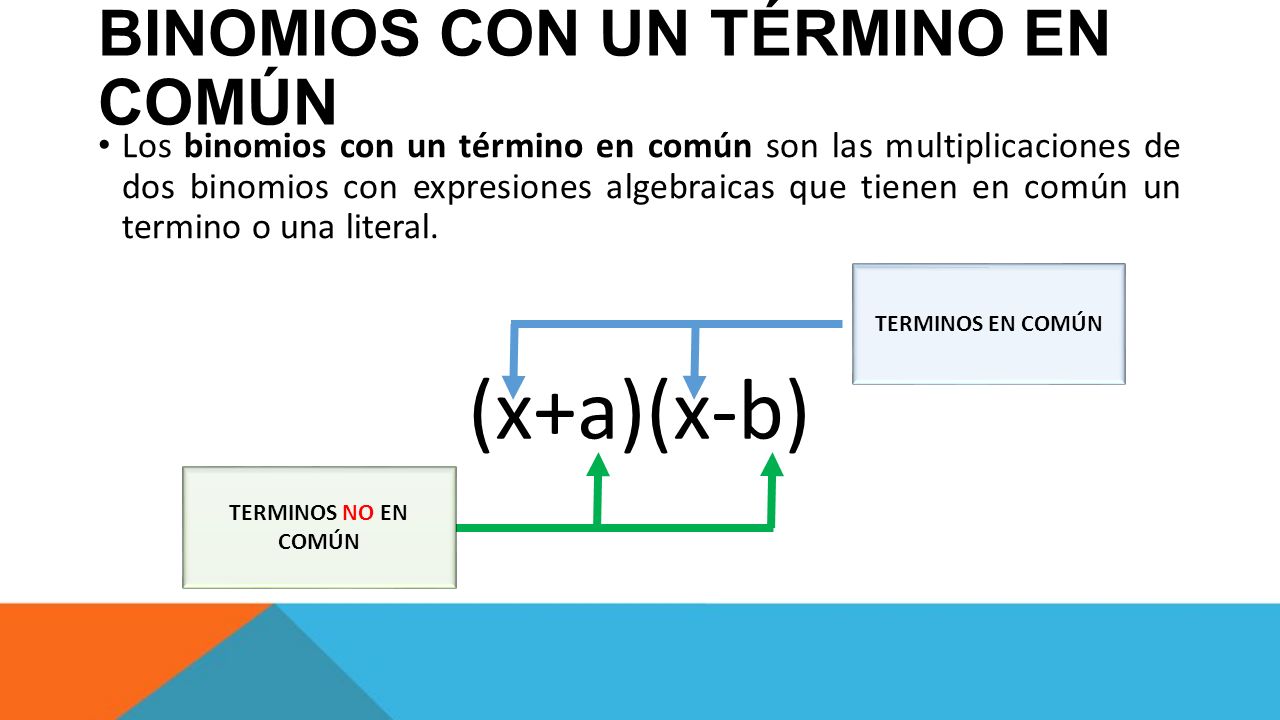 BINOMIOS CON UN TÉRMINO EN COMÚN

• Los binomios con un término en común son las multiplicaciones de dos binomios con expresiones algebraicas que tienen en común un termino o una literal.

TERMINOS EN COMÚN

$(x+a)(x-b)$

TERMINOS NO EN COMÚN